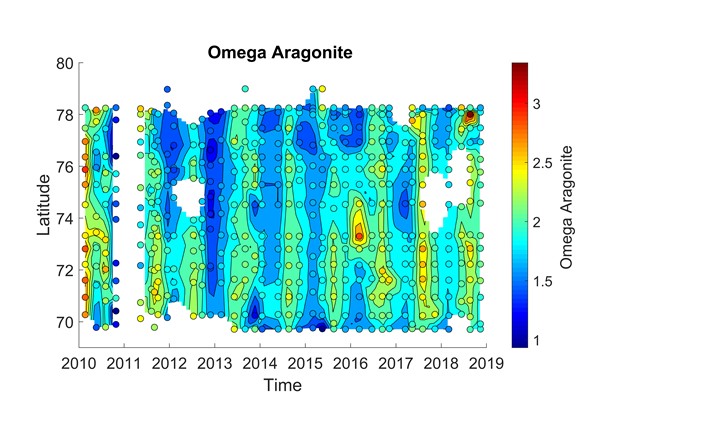 Omega Aragonite

80
78
76
74
72
70

Latitude

2010 2011 2012 2013 2014 2015 2016 2017 2018 2019

Time

3
2.5
2
1.5
1

Omega Aragonite